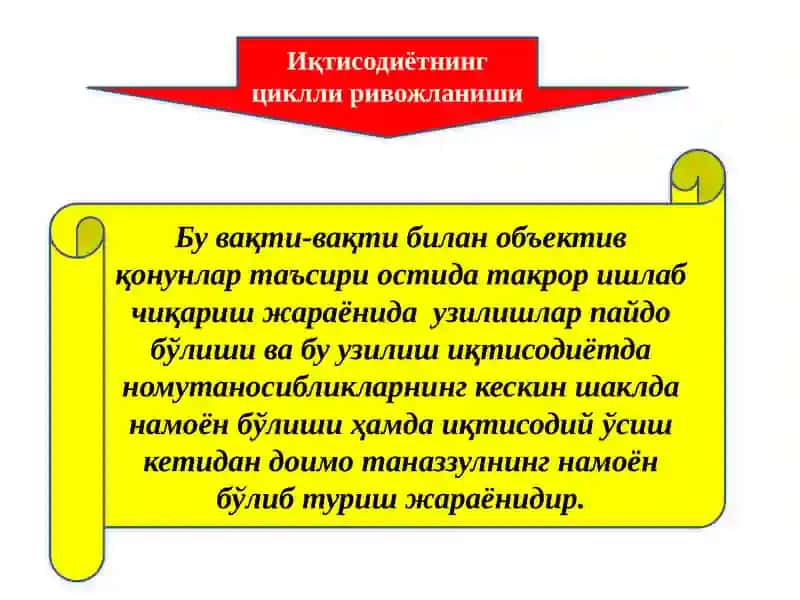 Иқтисодиётнинг циклли ривожланиши

Бу вақти-вақти билан объектив қонунлар таъсири остида такрор ишлаб чиқариш жараёнида узилишлар пайдо бўлиши ва бу узилиш иқтисодиётда номутаносибликларнинг кескин шаклда намоён бўлиши ҳамда иқтисодий ўсиш кетидан доимо таназзулнинг намоён бўлиб туриш жараёнидир.